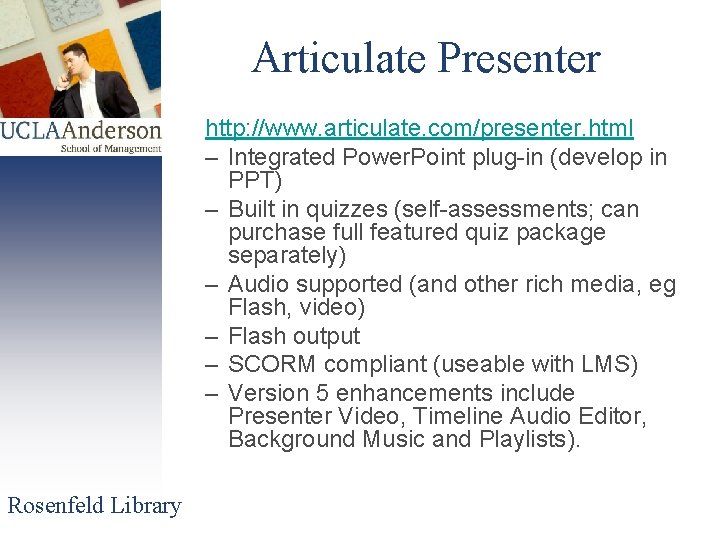 UCLAAnderson
School of Management

Articulate Presenter

http://www.articulate.com/presenter.html
– Integrated PowerPoint plug-in (develop in PPT)
– Built in quizzes (self-assessments; can purchase full featured quiz package separately)
– Audio supported (and other rich media, eg Flash, video)
– Flash output
– SCORM compliant (useable with LMS)
– Version 5 enhancements include Presenter Video, Timeline Audio Editor, Background Music and Playlists).

Rosenfeld Library